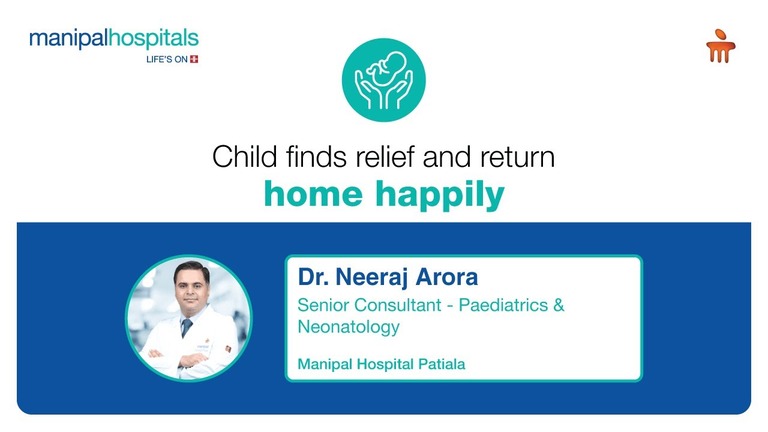 manipalhospitals
LIFE'S ON

Child finds relief and return
home happily

Dr. Neeraj Arora
Senior Consultant - Paediatrics & Neonatology
Manipal Hospital Patiala